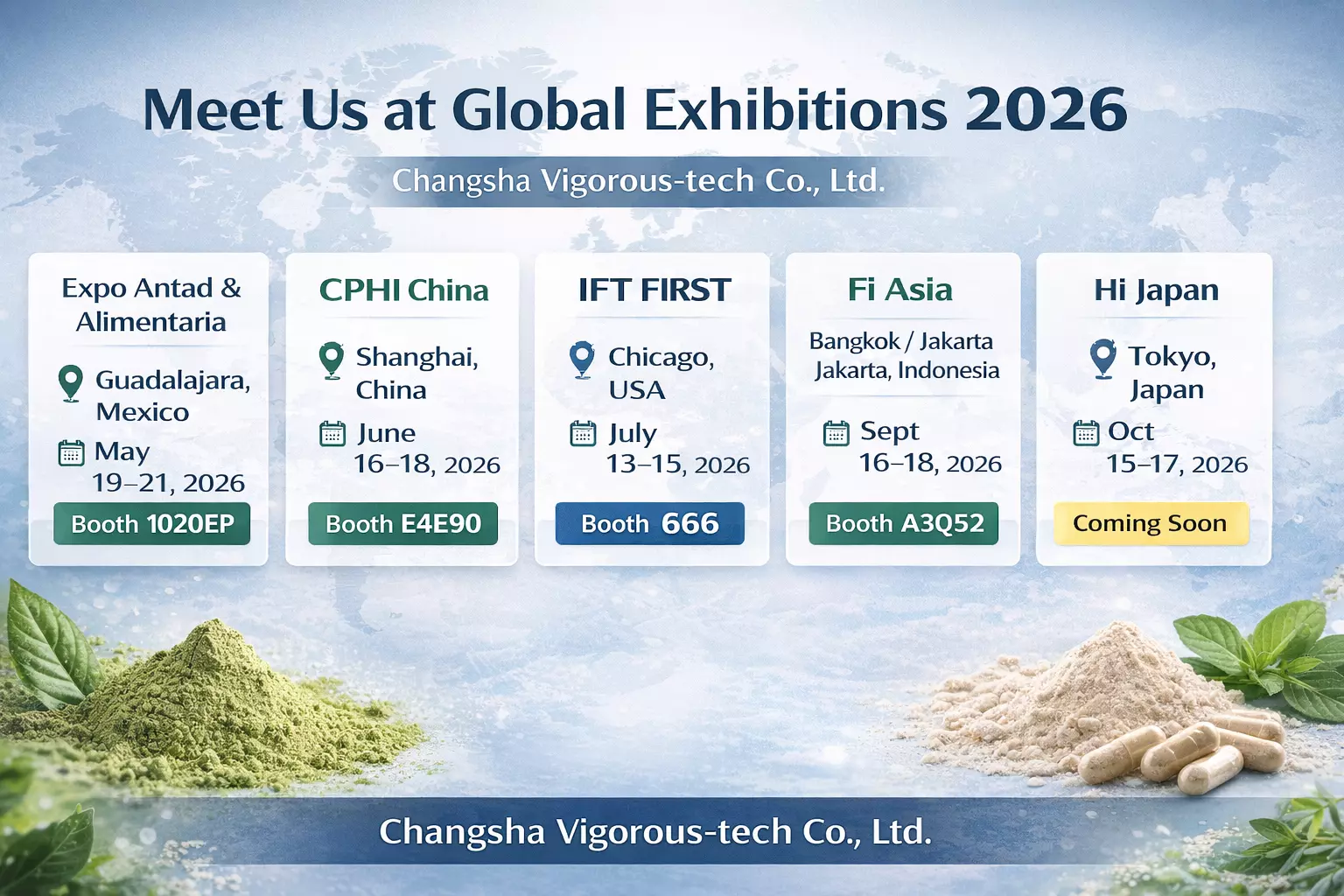 Meet Us at Global Exhibitions 2026

Changsha Vigorous-tech Co., Ltd.

Expo Antad & Alimentaria

Guadalajara, Mexico

May 19–21, 2026

Booth 1020EP

CPHI China

Shanghai, China

June 16–18, 2026

Booth E4E90

IFT FIRST

Chicago, USA

July 13–15, 2026

Booth 666

Fi Asia

Bangkok / Jakarta Jakarta, Indonesia

Sept 16–18, 2026

Booth A3Q52

Hi Japan

Tokyo, Japan

Oct 15–17, 2026

Coming Soon

Changsha Vigorous-tech Co., Ltd.